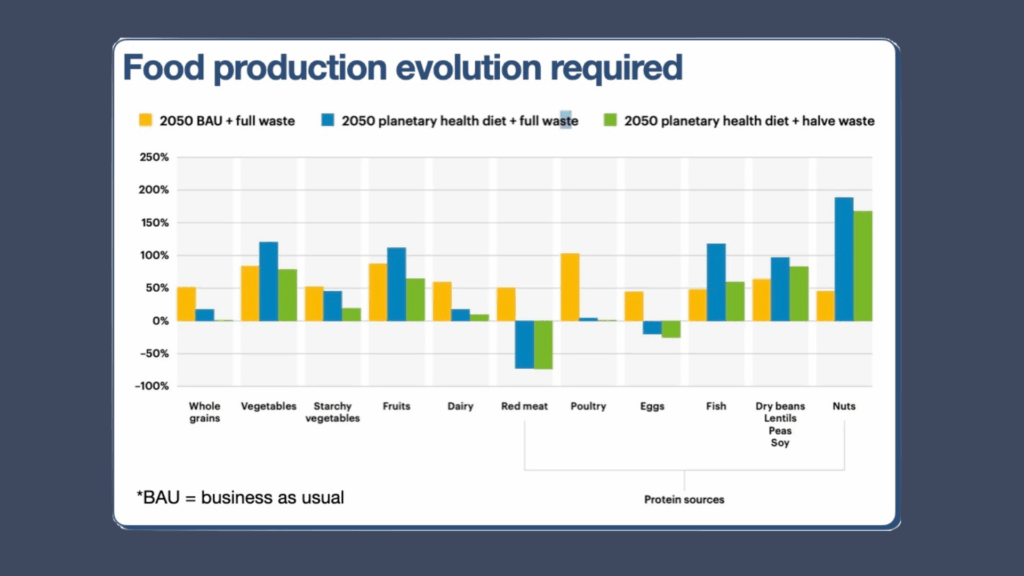 Food production evolution required

2050 BAU + full waste
2050 planetary health diet + full waste
2050 planetary health diet + halve waste

250%
200%
150%
100%
50%
0%
−50%
−100%

Whole grains
Vegetables
Starchy vegetables
Fruits
Dairy
Red meat
Poultry
Eggs
Fish
Dry beans Lentils Peas Soy
Nuts

Protein sources

*BAU = business as usual